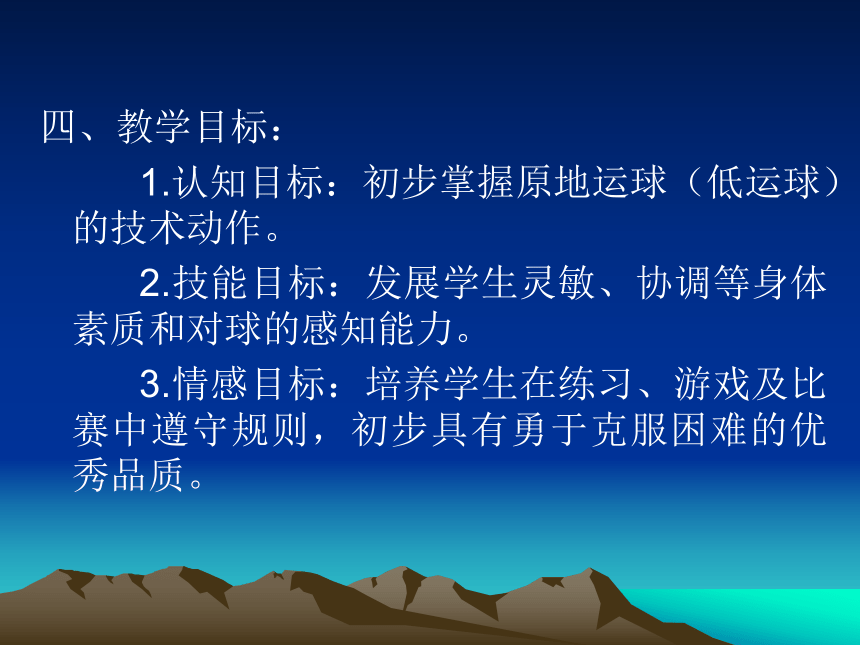 四、教学目标：

1.认知目标：初步掌握原地运球（低运球）的技术动作。

2.技能目标：发展学生灵敏、协调等身体素质和对球的感知能力。

3.情感目标：培养学生在练习、游戏及比赛中遵守规则，初步具有勇于克服困难的优秀品质。